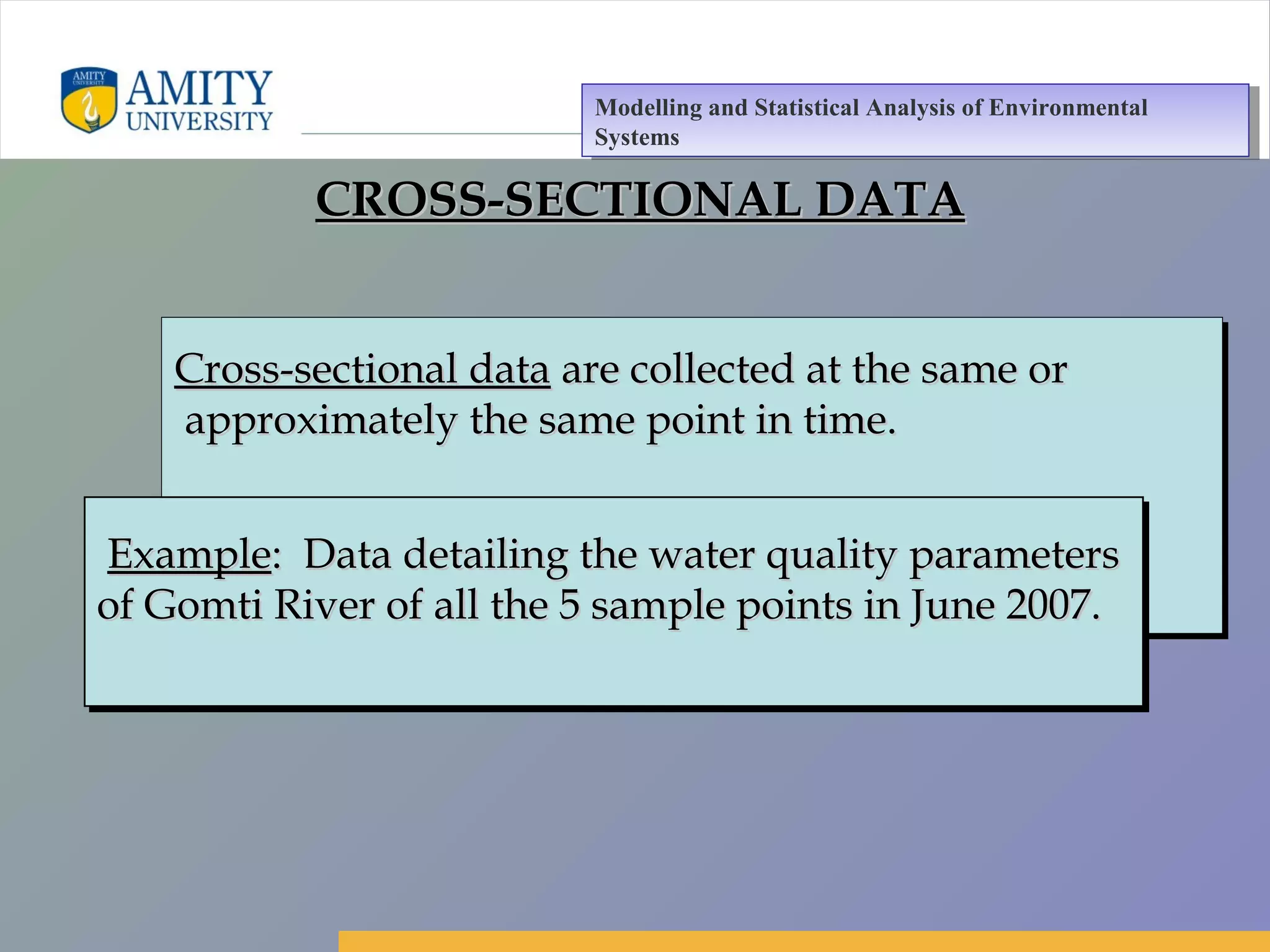 AMITY UNIVERSITY

AMITY UNIVERSITY

Modelling and Statistical Analysis of Environmental Systems

CROSS-SECTIONAL DATA

Cross-sectional data are collected at the same or approximately the same point in time.

Example: Data detailing the water quality parameters of Gomti River of all the 5 sample points in June 2007.